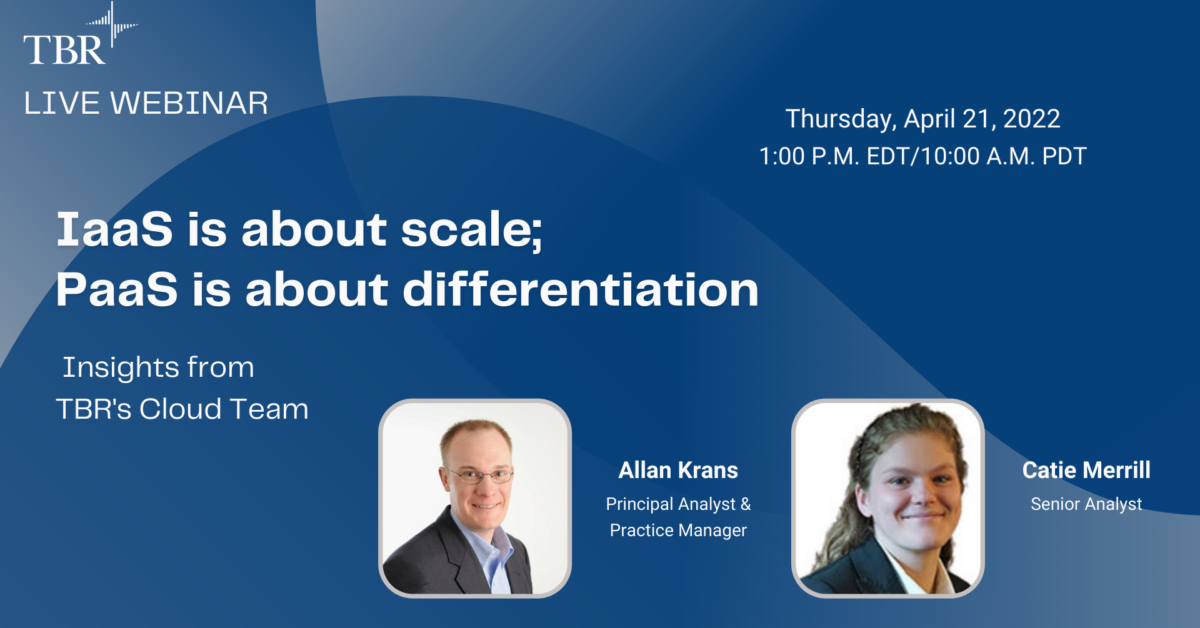 TBR

LIVE WEBINAR

Thursday, April 21, 2022
1:00 P.M. EDT/10:00 A.M. PDT

IaaS is about scale;
PaaS is about differentiation

Insights from
TBR's Cloud Team

Allan Krans
Principal Analyst & Practice Manager

Catie Merrill
Senior Analyst